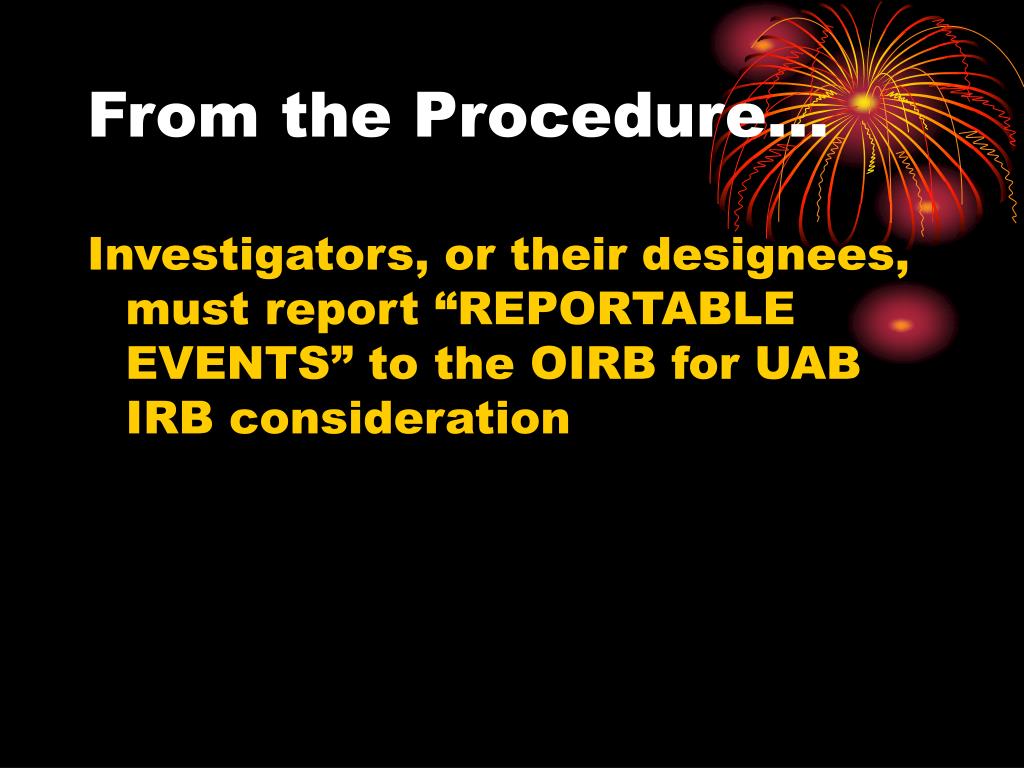 From the Procedure…

Investigators, or their designees, must report “REPORTABLE EVENTS” to the OIRB for UAB IRB consideration